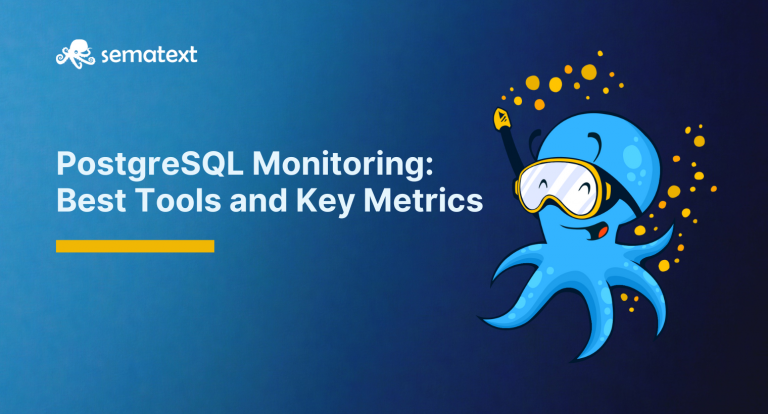 sematext

PostgreSQL Monitoring: Best Tools and Key Metrics